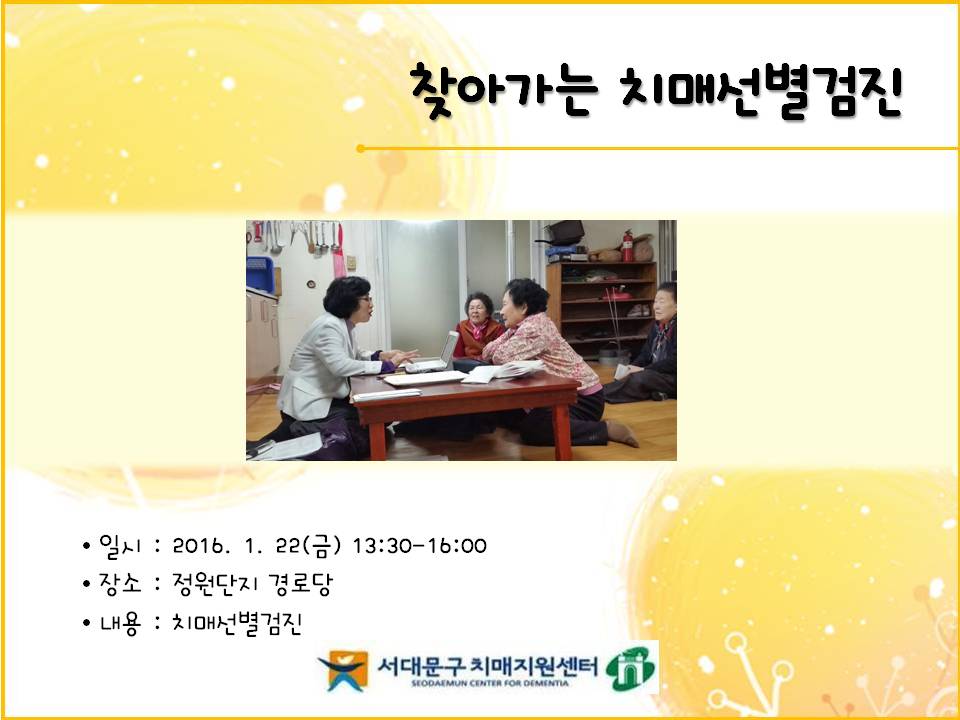 찾아가는 치매선별검진

• 일시 : 2016. 1. 22(금) 13:30-16:00
• 장소 : 정원단지 경로당
• 내용 : 치매선별검진

서대문구 치매지원센터
SEODAEMUN CENTER FOR DEMENTIA